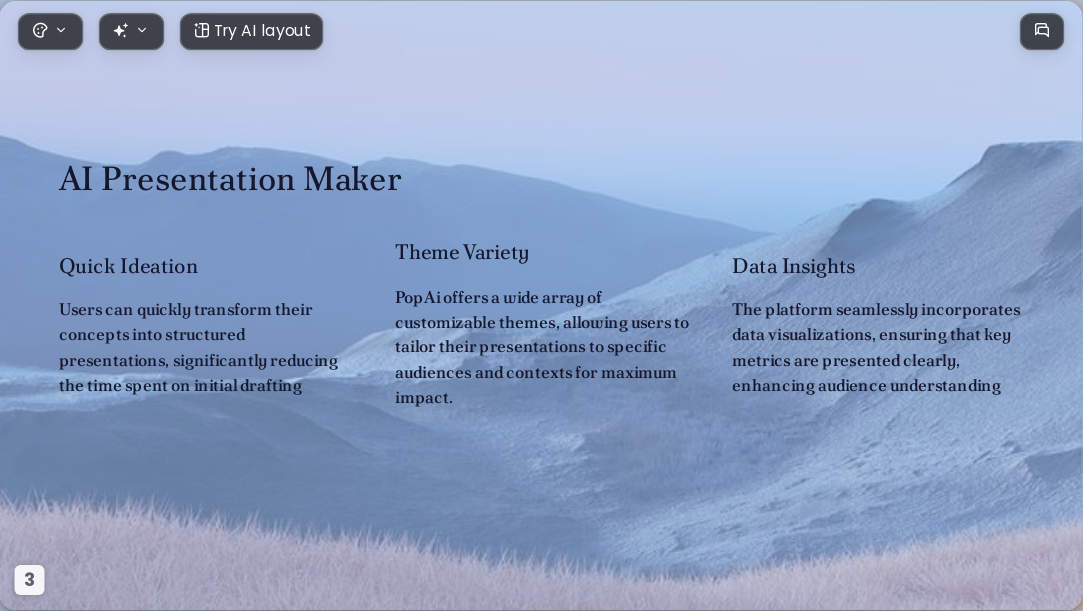 Try AI layout

AI Presentation Maker

Quick Ideation

Users can quickly transform their concepts into structured presentations, significantly reducing the time spent on initial drafting

Theme Variety

PopAi offers a wide array of customizable themes, allowing users to tailor their presentations to specific audiences and contexts for maximum impact.

Data Insights

The platform seamlessly incorporates data visualizations, ensuring that key metrics are presented clearly, enhancing audience understanding

3